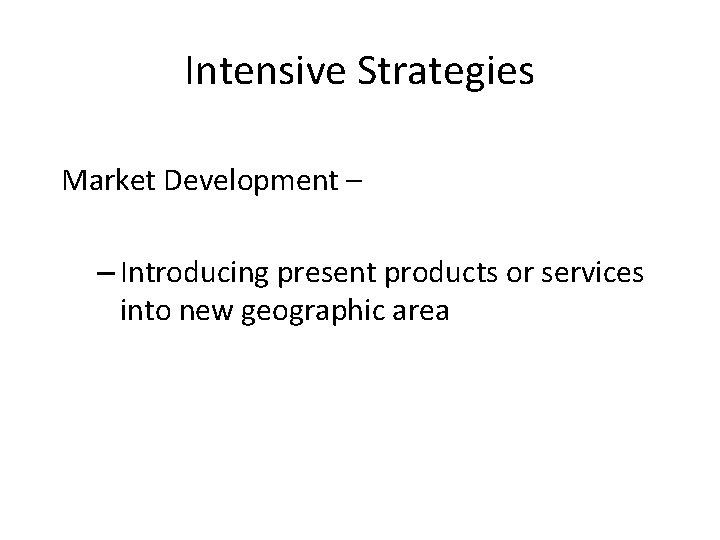 Intensive Strategies

Market Development –

– Introducing present products or services into new geographic area